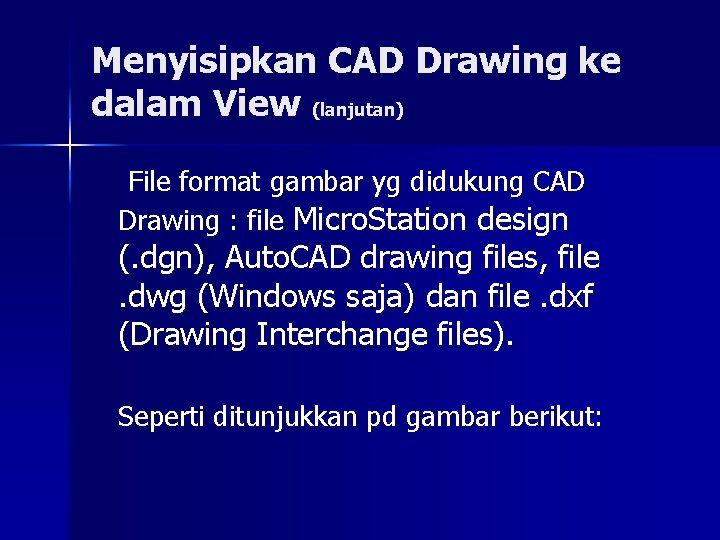 Menyisipkan CAD Drawing ke dalam View (lanjutan)

File format gambar yg didukung CAD Drawing : file MicroStation design (.dgn), AutoCAD drawing files, file .dwg (Windows saja) dan file .dxf (Drawing Interchange files).

Seperti ditunjukkan pd gambar berikut: